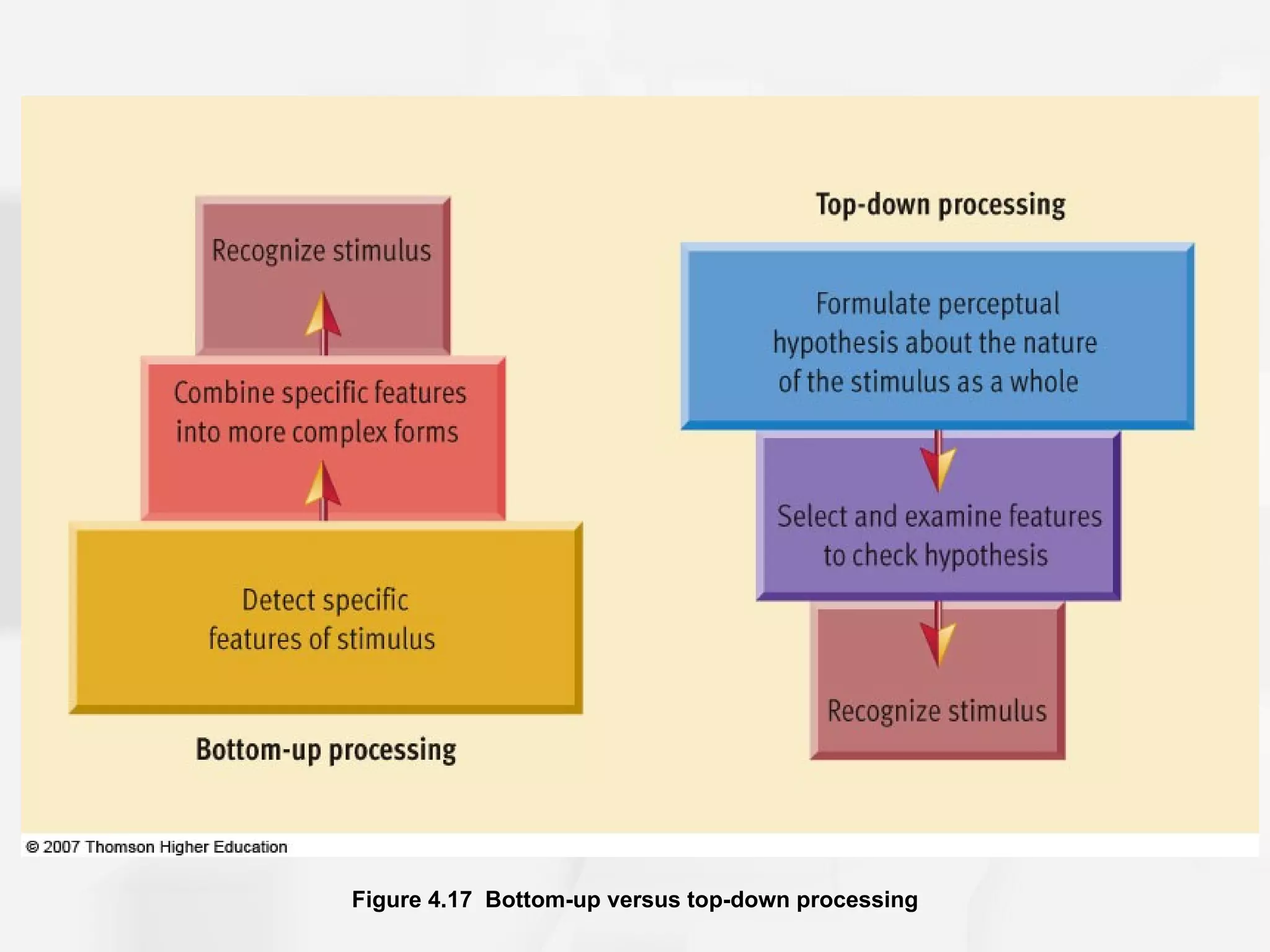 Recognize stimulus

Combine specific features into more complex forms

Detect specific features of stimulus

Bottom-up processing

Top-down processing

Formulate perceptual hypothesis about the nature of the stimulus as a whole

Select and examine features to check hypothesis

Recognize stimulus

© 2007 Thomson Higher Education

Figure 4.17 Bottom-up versus top-down processing